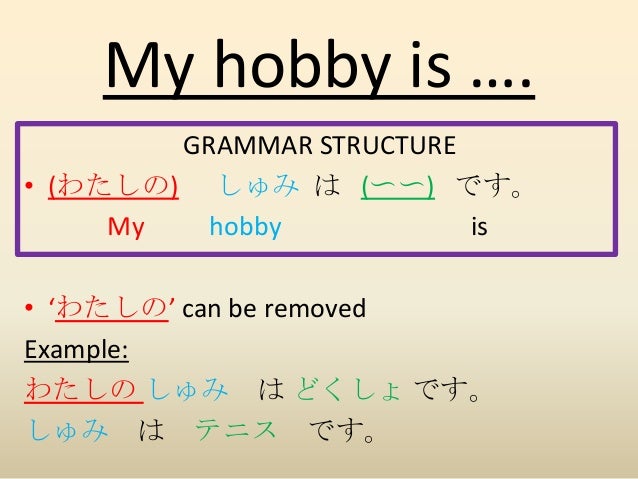 My hobby is ….

GRAMMAR STRUCTURE

• (わたしの) しゅみ は (ーー) です。
My hobby is

• 'わたしの' can be removed

Example:
わたしの しゅみ は どくしょ です。
しゅみ は テニス です。